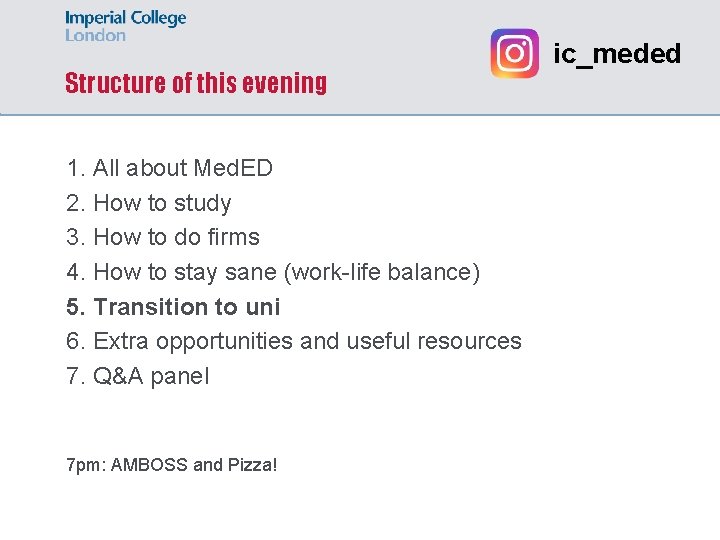 Imperial College
London

ic_meded

Structure of this evening

1. All about MedED
2. How to study
3. How to do firms
4. How to stay sane (work-life balance)
5. Transition to uni
6. Extra opportunities and useful resources
7. Q&A panel

7pm: AMBOSS and Pizza!